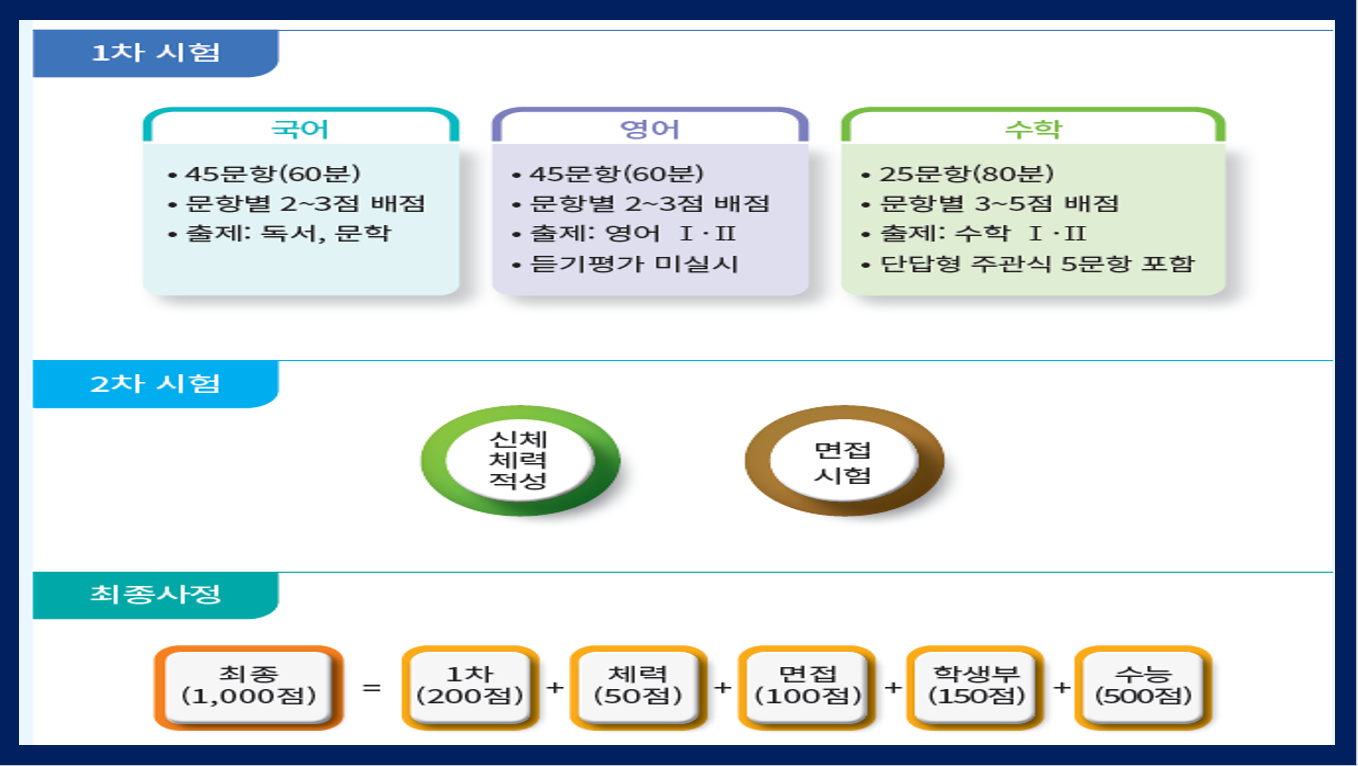 1차 시험

국어
• 45문항(60분)
• 문항별 2~3점 배점
• 출제: 독서, 문학

영어
• 45문항(60분)
• 문항별 2~3점 배점
• 출제: 영어 Ⅰ·Ⅱ
• 듣기평가 미실시

수학
• 25문항(80분)
• 문항별 3~5점 배점
• 출제: 수학 Ⅰ·Ⅱ
• 단답형 주관식 5문항 포함

2차 시험

신체 체력 적성

면접 시험

최종사정

최종 (1,000점) = 1차 (200점) + 체력 (50점) + 면접 (100점) + 학생부 (150점) + 수능 (500점)